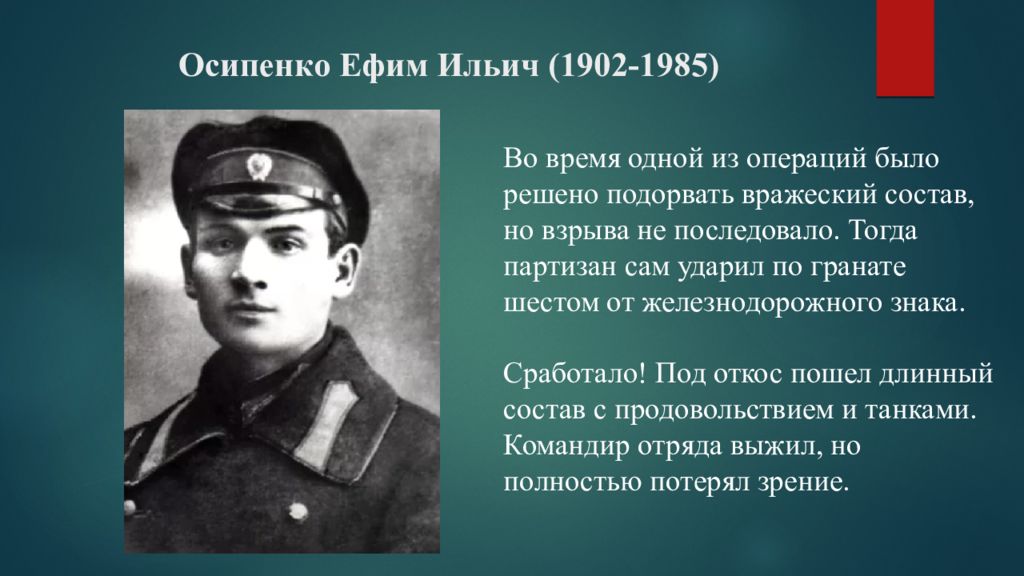 Осипенко Ефим Ильич (1902-1985)

Во время одной из операций было решено подорвать вражеский состав, но взрыва не последовало. Тогда партизан сам ударил по гранате шестом от железнодорожного знака.

Сработало! Под откос пошел длинный состав с продовольствием и танками. Командир отряда выжил, но полностью потерял зрение.